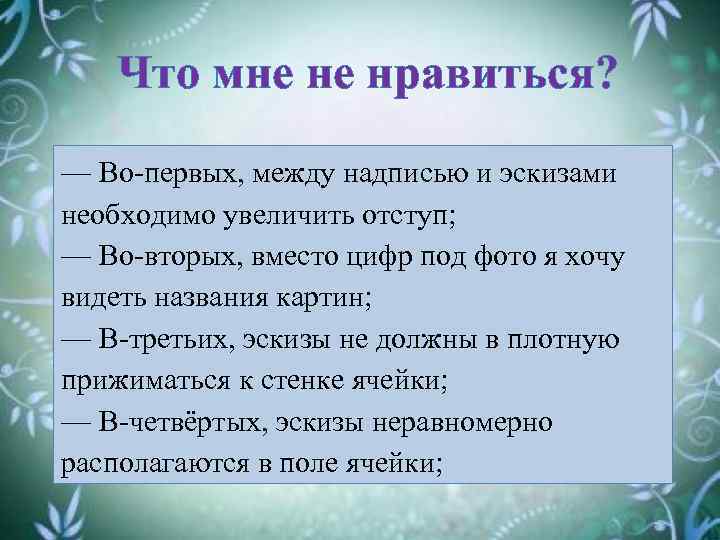 Что мне не нравиться?

— Во-первых, между надписью и эскизами необходимо увеличить отступ;
— Во-вторых, вместо цифр под фото я хочу видеть названия картин;
— В-третьих, эскизы не должны в плотную прижиматься к стенке ячейки;
— В-четвёртых, эскизы неравномерно располагаются в поле ячейки;